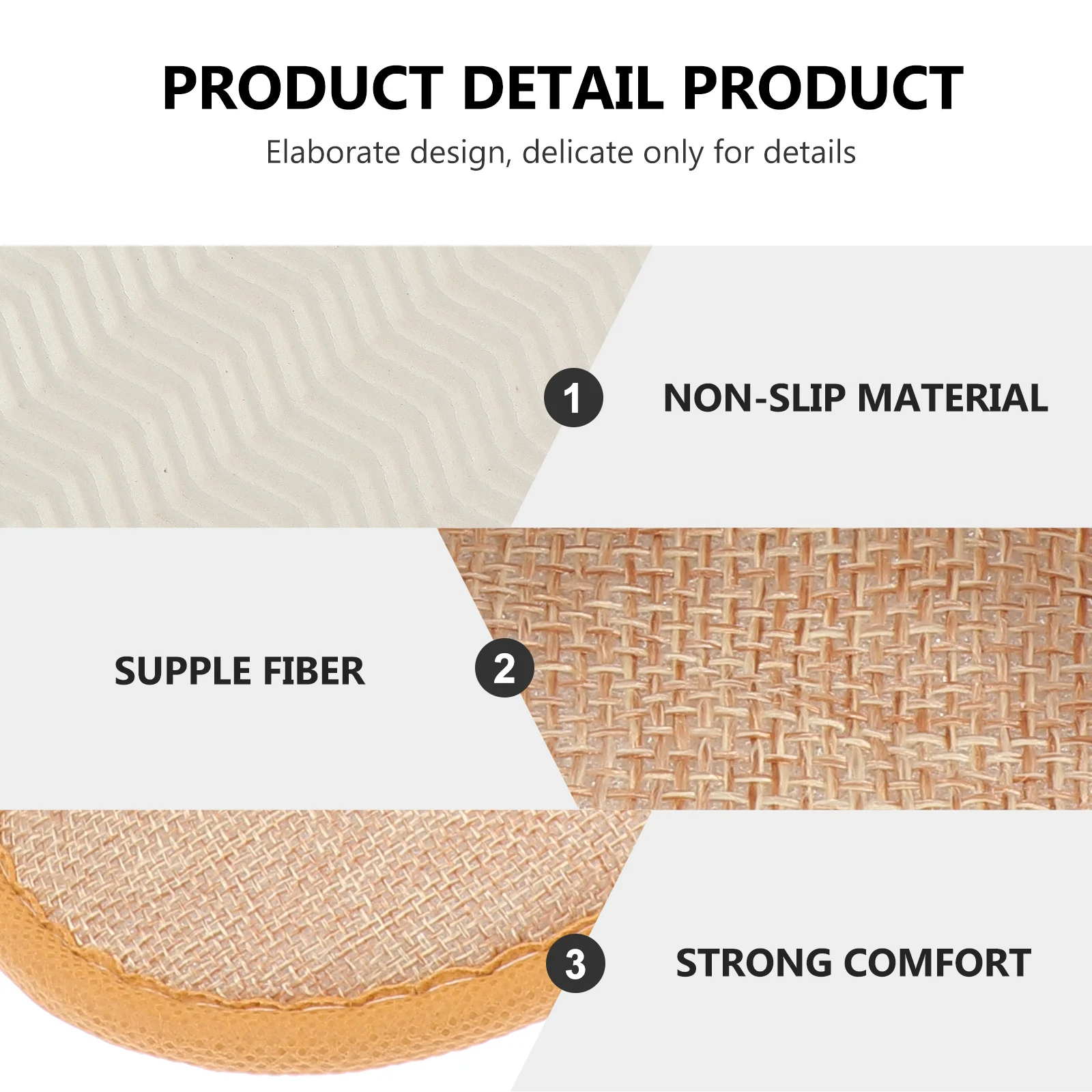 PRODUCT DETAIL PRODUCT

Elaborate design, delicate only for details

1 NON-SLIP MATERIAL

SUPPLE FIBER 2

3 STRONG COMFORT